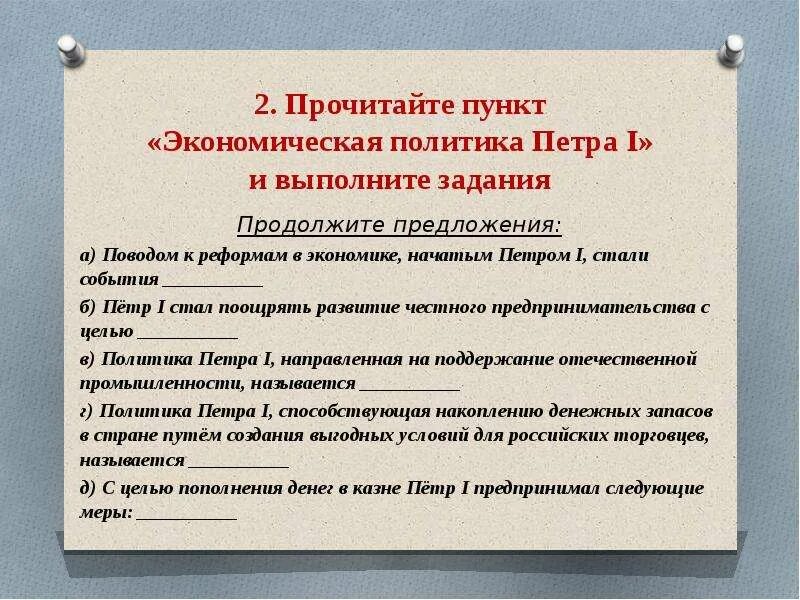 2. Прочитайте пункт «Экономическая политика Петра I» и выполните задания

Продолжите предложения:

а) Поводом к реформам в экономике, начатым Петром I, стали события ___________

б) Пётр I стал поощрять развитие честного предпринимательства с целью ___________

в) Политика Петра I, направленная на поддержание отечественной промышленности, называется ___________

г) Политика Петра I, способствующая накоплению денежных запасов в стране путём создания выгодных условий для российских торговцев, называется ___________

д) С целью пополнения денег в казне Пётр I предпринимал следующие меры: ___________